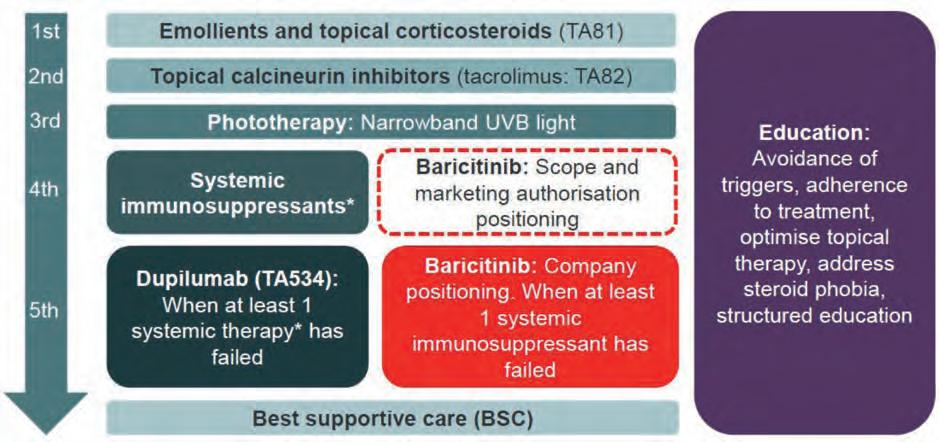 1st
Emollients and topical corticosteroids (TA81)

2nd
Topical calcineurin inhibitors (tacrolimus: TA82)

3rd
Phototherapy: Narrowband UVB light

4th
Systemic immunosuppressants*

Baricitinib: Scope and marketing authorisation positioning

5th
Dupilumab (TA534): When at least 1 systemic therapy* has failed

Baricitinib: Company positioning. When at least 1 systemic immunosuppressant has failed

Best supportive care (BSC)

Education: Avoidance of triggers, adherence to treatment, optimise topical therapy, address steroid phobia, structured education